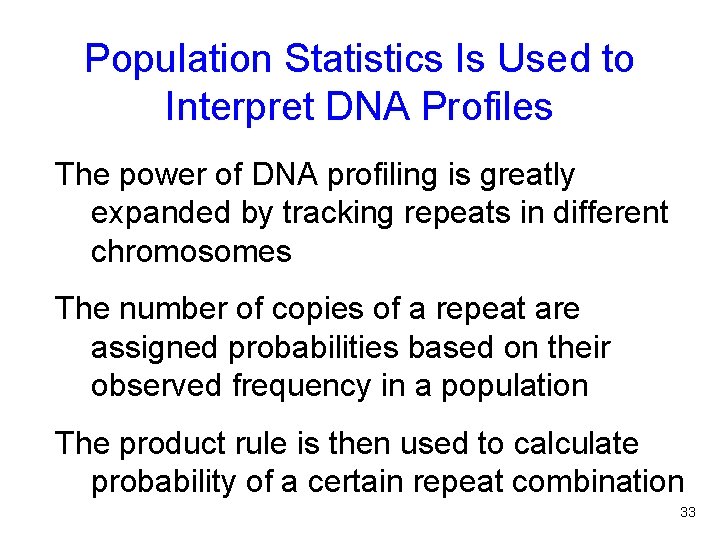 Population Statistics Is Used to Interpret DNA Profiles

The power of DNA profiling is greatly expanded by tracking repeats in different chromosomes

The number of copies of a repeat are assigned probabilities based on their observed frequency in a population

The product rule is then used to calculate probability of a certain repeat combination

33